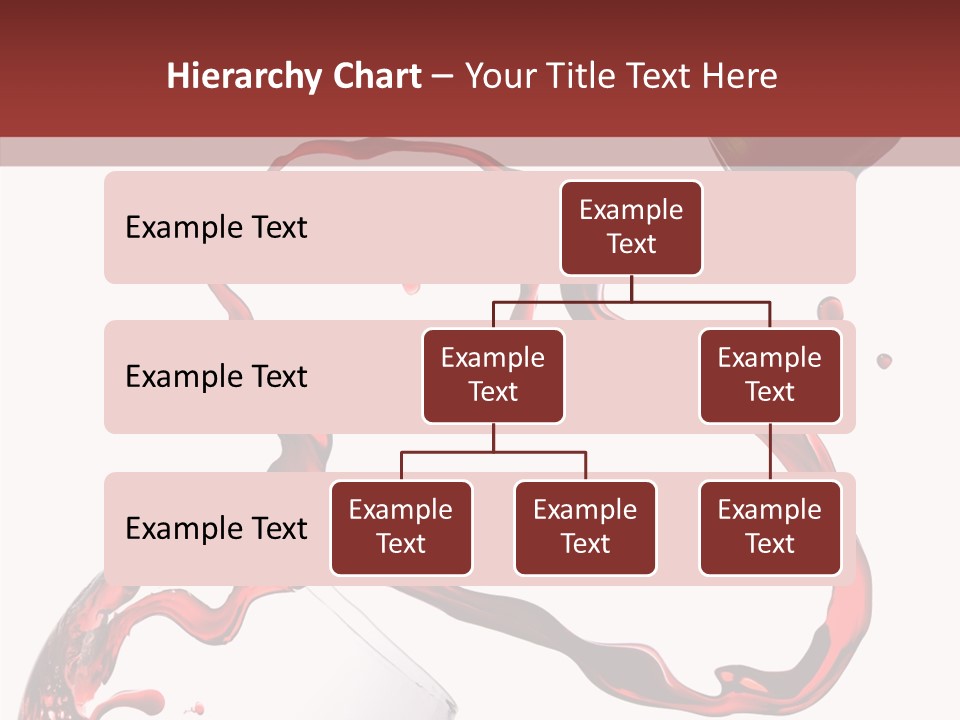 Hierarchy Chart – Your Title Text Here

Example Text

Example Text

Example Text

Example Text

Example Text

Example Text

Example Text

Example Text

Example Text